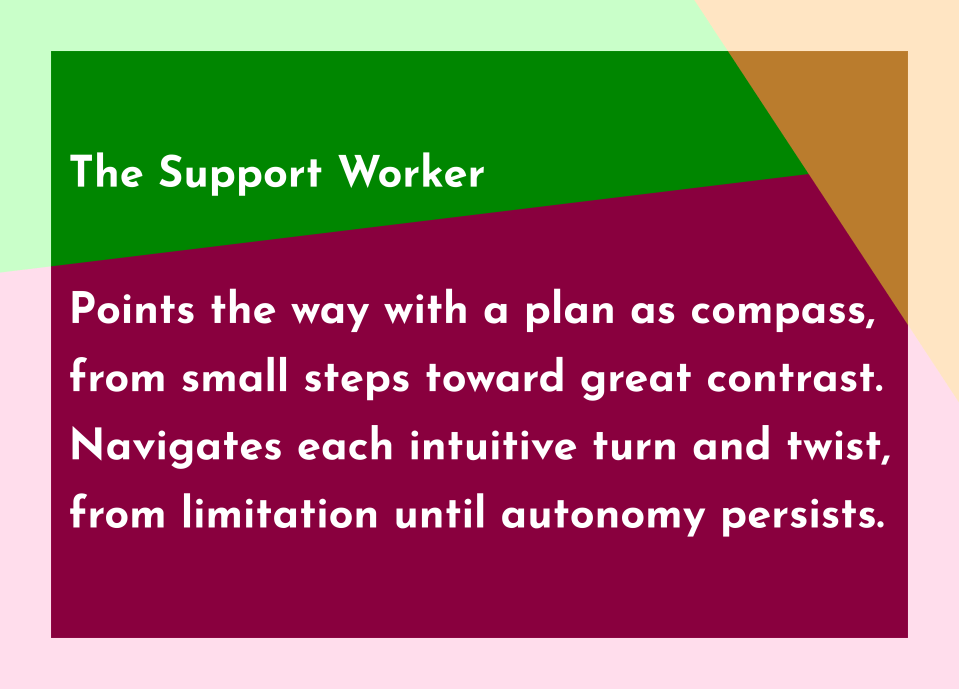 The Support Worker

Points the way with a plan as compass,
from small steps toward great contrast.
Navigates each intuitive turn and twist,
from limitation until autonomy persists.